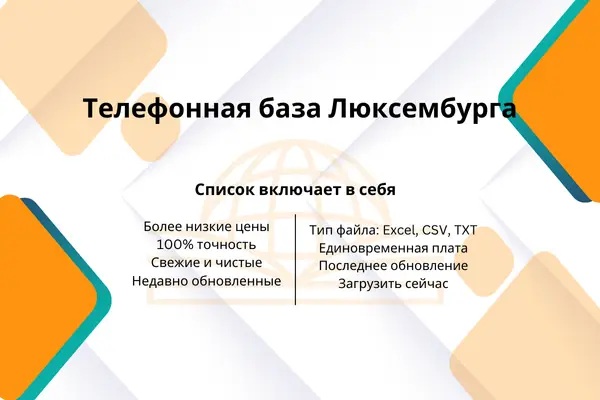 Телефонная база Люксембурга

Список включает в себя

Более низкие цены
100% точность
Свежие и чистые
Недавно обновленные

Тип файла: Excel, CSV, TXT
Единовременная плата
Последнее обновление
Загрузить сейчас